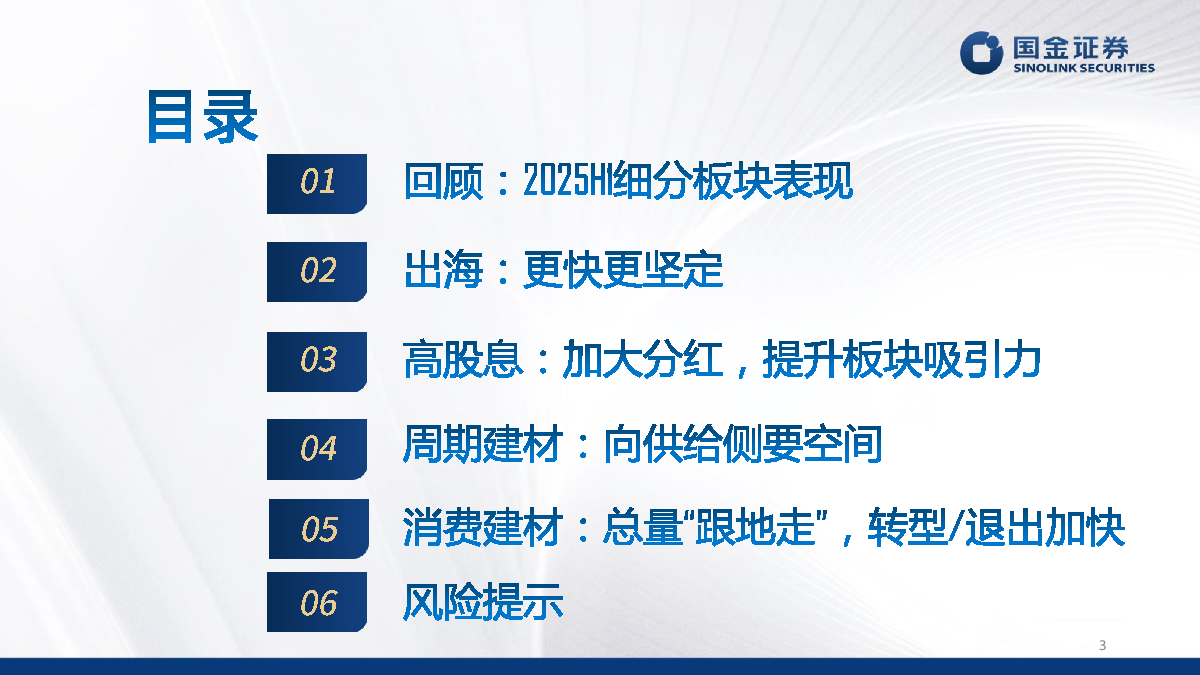 国金证券
SINOLINK SECURITIES

目录

01 回顾：2025H1细分板块表现

02 出海：更快更坚定

03 高股息：加大分红，提升板块吸引力

04 周期建材：向供给侧要空间

05 消费建材：总量“跟地走”，转型/退出加快

06 风险提示

3